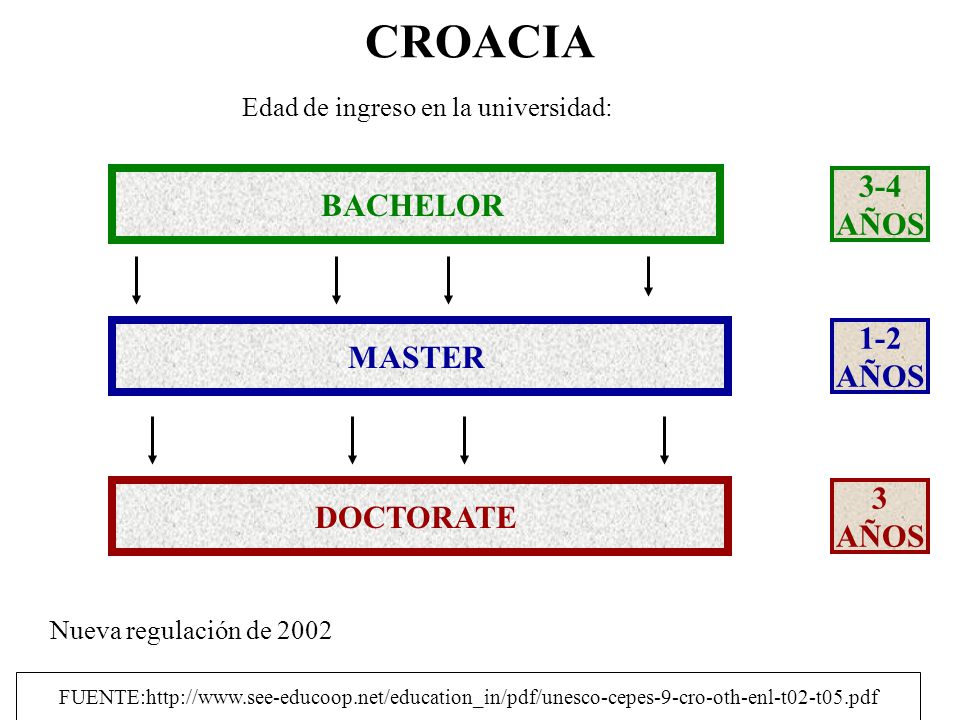 CROACIA

Edad de ingreso en la universidad:

BACHELOR

3-4 AÑOS

MASTER

1-2 AÑOS

DOCTORATE

3 AÑOS

Nueva regulación de 2002

FUENTE:http://www.see-educoop.net/education_in/pdf/unesco-cepes-9-cro-oth-enl-t02-t05.pdf